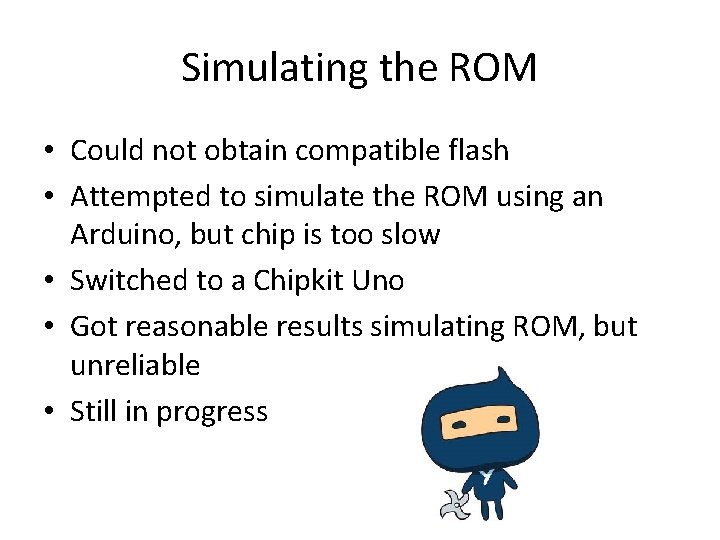 Simulating the ROM

• Could not obtain compatible flash
• Attempted to simulate the ROM using an Arduino, but chip is too slow
• Switched to a Chipkit Uno
• Got reasonable results simulating ROM, but unreliable
• Still in progress